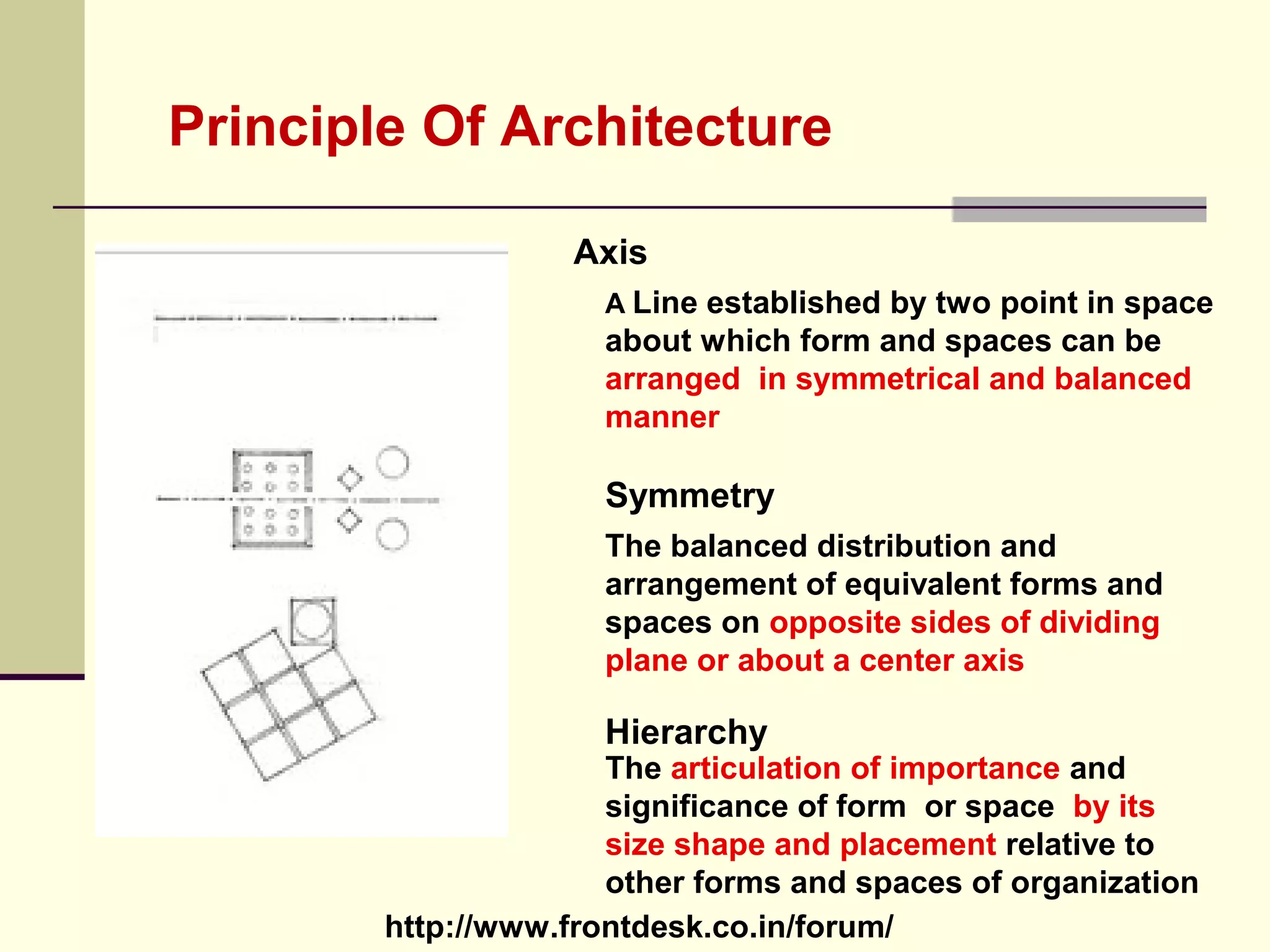 Principle Of Architecture

Axis

A Line established by two point in space about which form and spaces can be arranged in symmetrical and balanced manner

Symmetry

The balanced distribution and arrangement of equivalent forms and spaces on opposite sides of dividing plane or about a center axis

Hierarchy

The articulation of importance and significance of form or space by its size shape and placement relative to other forms and spaces of organization

http://www.frontdesk.co.in/forum/